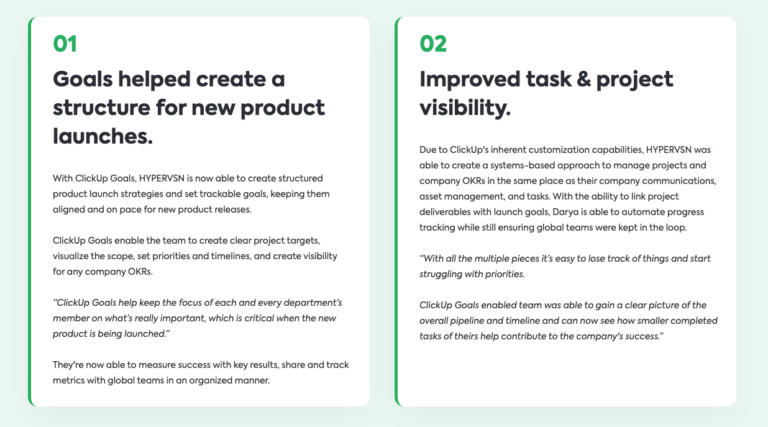 01

Goals helped create a structure for new product launches.

With ClickUp Goals, HYPERVSN is now able to create structured product launch strategies and set trackable goals, keeping them aligned and on pace for new product releases.

ClickUp Goals enable the team to create clear project targets, visualize the scope, set priorities and timelines, and create visibility for any company OKRs.

"ClickUp Goals help keep the focus of each and every department's member on what's really important, which is critical when the new product is being launched."

They're now able to measure success with key results, share and track metrics with global teams in an organized manner.

02

Improved task & project visibility.

Due to ClickUp's inherent customization capabilities, HYPERVSN was able to create a systems-based approach to manage projects and company OKRs in the same place as their company communications, asset management, and tasks. With the ability to link project deliverables with launch goals, Darya is able to automate progress tracking while still ensuring global teams were kept in the loop.

"With all the multiple pieces it's easy to lose track of things and start struggling with priorities.

ClickUp Goals enabled team was able to gain a clear picture of the overall pipeline and timeline and can now see how smaller completed tasks of theirs help contribute to the company's success."